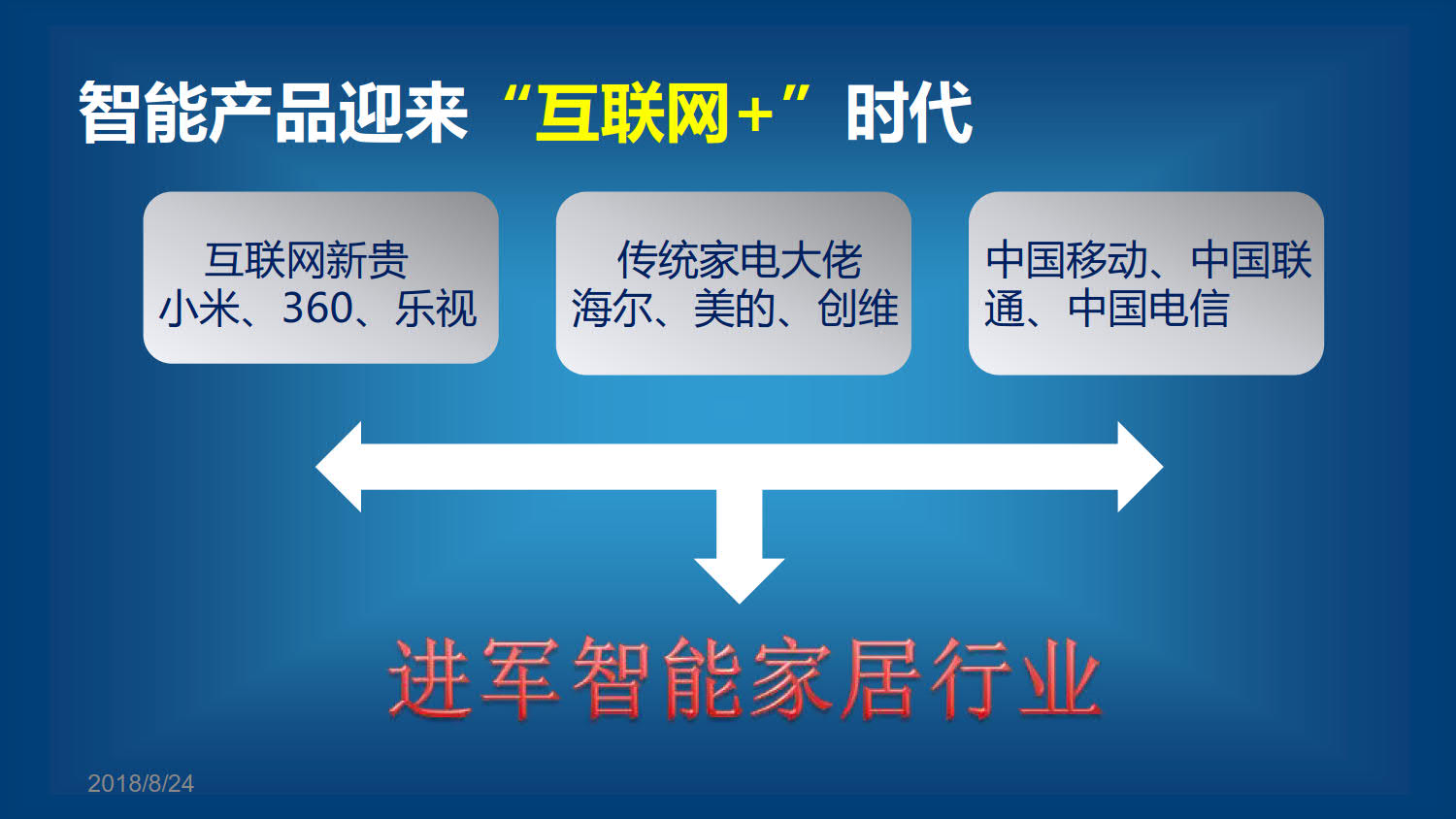 智能产品迎来“互联网+”时代

互联网新贵
小米、360、乐视

传统家电大佬
海尔、美的、创维

中国移动、中国联通、中国电信

进军智能家居行业

2018/8/24